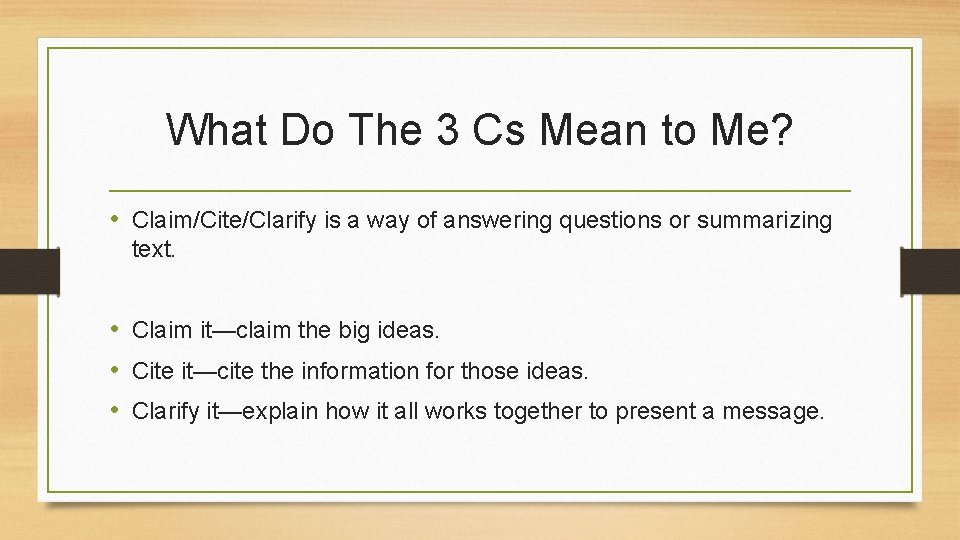 What Do The 3 Cs Mean to Me?

• Claim/Cite/Clarify is a way of answering questions or summarizing text.

• Claim it—claim the big ideas.
• Cite it—cite the information for those ideas.
• Clarify it—explain how it all works together to present a message.